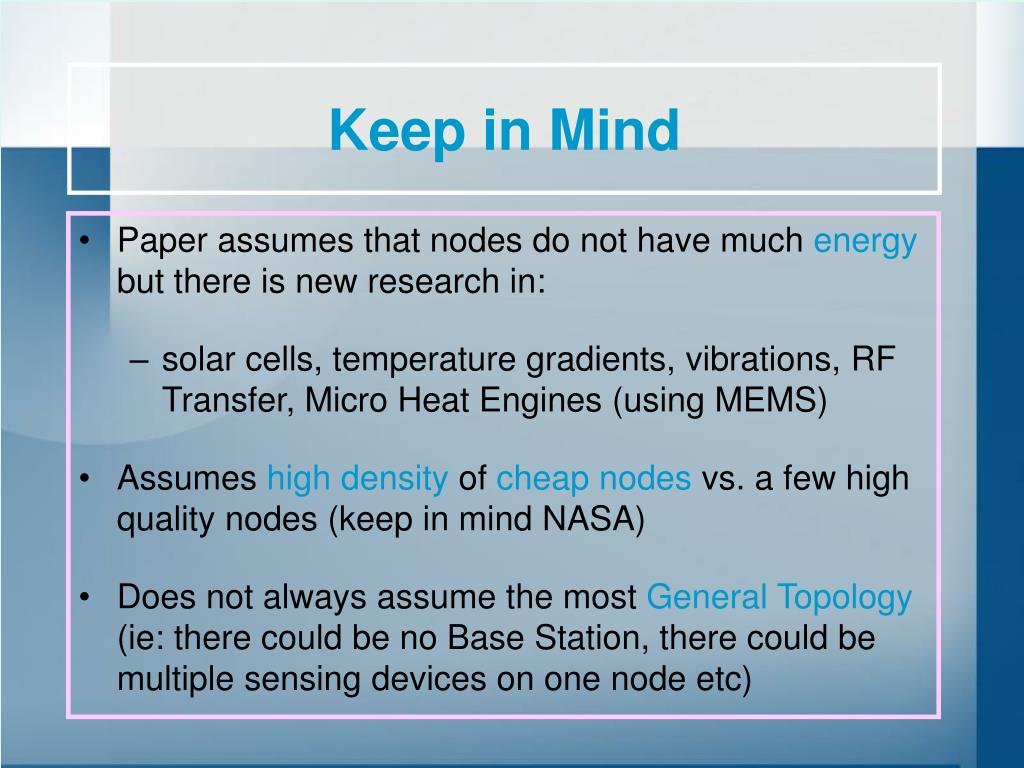 Keep in Mind

• Paper assumes that nodes do not have much energy but there is new research in:

– solar cells, temperature gradients, vibrations, RF Transfer, Micro Heat Engines (using MEMS)

• Assumes high density of cheap nodes vs. a few high quality nodes (keep in mind NASA)

• Does not always assume the most General Topology (ie: there could be no Base Station, there could be multiple sensing devices on one node etc)